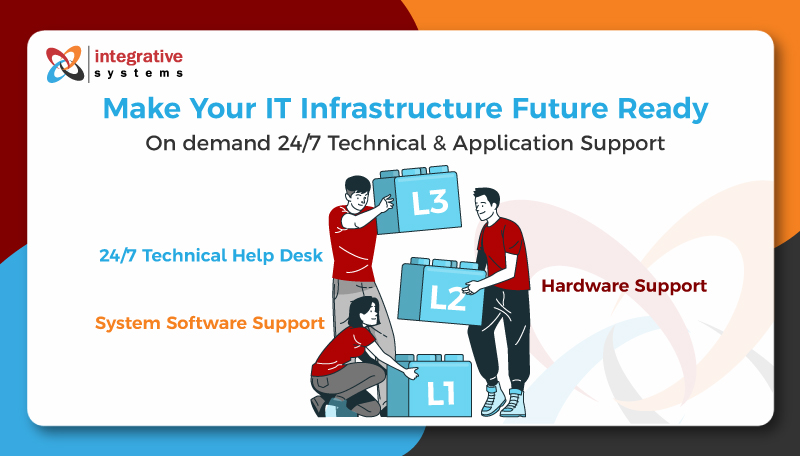 integrative
systems

Make Your IT Infrastructure Future Ready

On demand 24/7 Technical & Application Support

L3

24/7 Technical Help Desk

L2

Hardware Support

System Software Support

L1